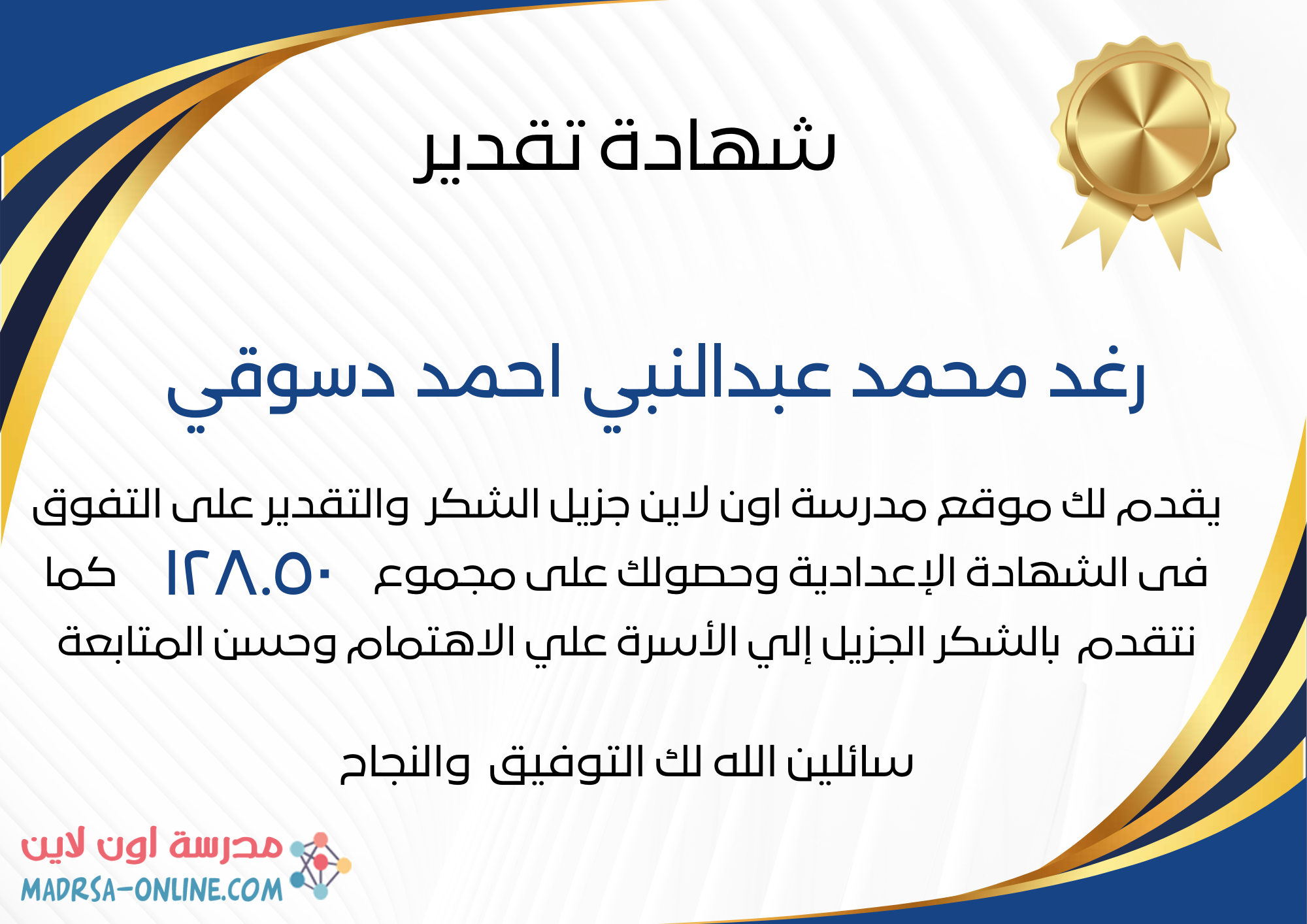 شهادة تقدير

رغد محمد عبدالنبي احمد دسوقي

يقدم لك موقع مدرسة اون لاين جزيل الشكر والتقدير على التفوق فى الشهادة الإعدادية وحصولك على مجموع ١٢٨.٥٠ كما نتقدم بالشكر الجزيل إلي الأسرة علي الاهتمام وحسن المتابعة

سائلين الله لك التوفيق والنجاح

مدرسة اون لاين
MADRSA-ONLINE.COM